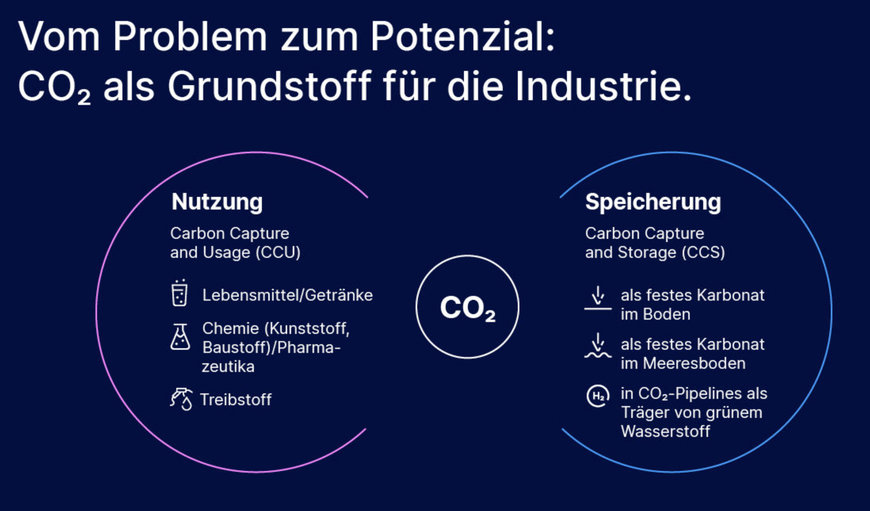 Vom Problem zum Potenzial:
$CO_2$ als Grundstoff für die Industrie.

Nutzung
Carbon Capture and Usage (CCU)

Lebensmittel/Getränke

Chemie (Kunststoff, Baustoff)/Pharmazeutika

Treibstoff

$CO_2$

Speicherung
Carbon Capture and Storage (CCS)

als festes Karbonat im Boden

als festes Karbonat im Meeresboden

$H_2$ in $CO_2$-Pipelines als Träger von grünem Wasserstoff